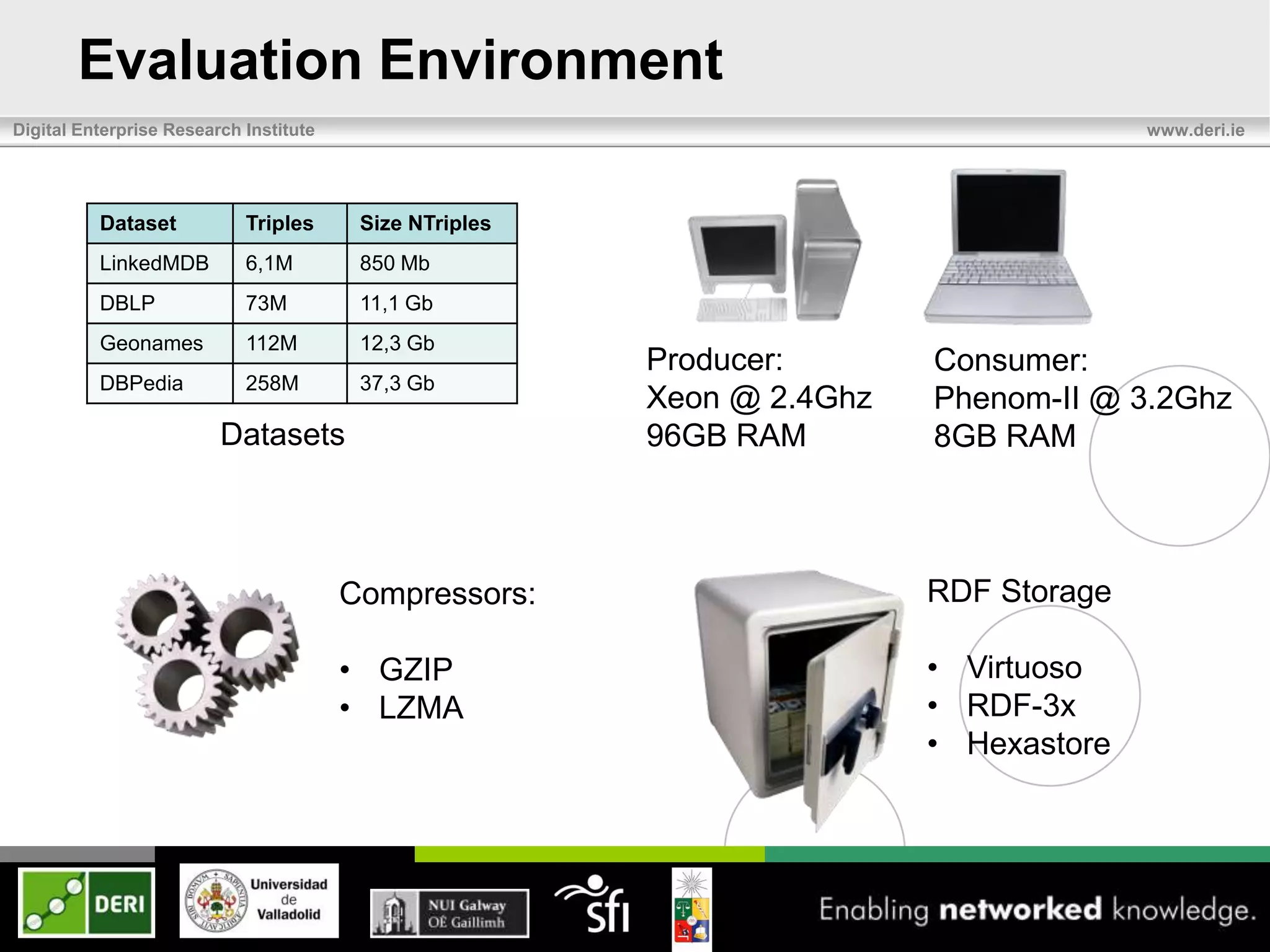 Evaluation Environment

Digital Enterprise Research Institute

www.deri.ie

| Dataset | Triples | Size NTriples |
|---|---|---|
| LinkedMDB | 6,1M | 850 Mb |
| DBLP | 73M | 11,1 Gb |
| Geonames | 112M | 12,3 Gb |
| DBPedia | 258M | 37,3 Gb |

Datasets

Producer:
Xeon @ 2.4Ghz
96GB RAM

Consumer:
Phenom-II @ 3.2Ghz
8GB RAM

Compressors:

• GZIP
• LZMA

RDF Storage

• Virtuoso
• RDF-3x
• Hexastore

DERI

Universidad de Valladolid

NUI Galway
OÉ Gaillimh

sfi

Enabling networked knowledge.